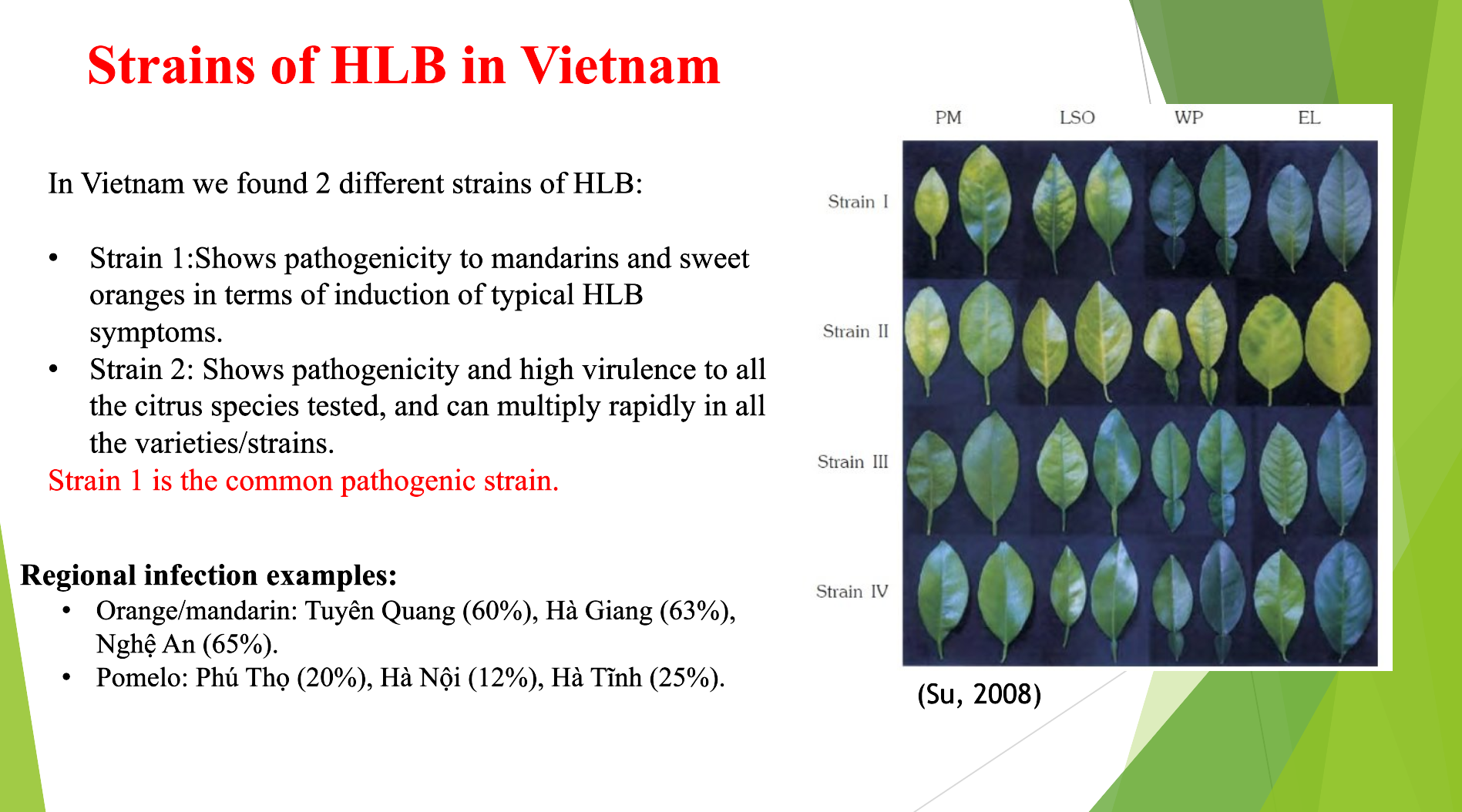 Strains of HLB in Vietnam

In Vietnam we found 2 different strains of HLB:

• Strain 1:Shows pathogenicity to mandarins and sweet oranges in terms of induction of typical HLB symptoms.
• Strain 2: Shows pathogenicity and high virulence to all the citrus species tested, and can multiply rapidly in all the varieties/strains.

Strain 1 is the common pathogenic strain.

Regional infection examples:
• Orange/mandarin: Tuyên Quang (60%), Hà Giang (63%), Nghệ An (65%).
• Pomelo: Phú Thọ (20%), Hà Nội (12%), Hà Tĩnh (25%).

PM LSO WP EL

Strain I

Strain II

Strain III

Strain IV

(Su, 2008)